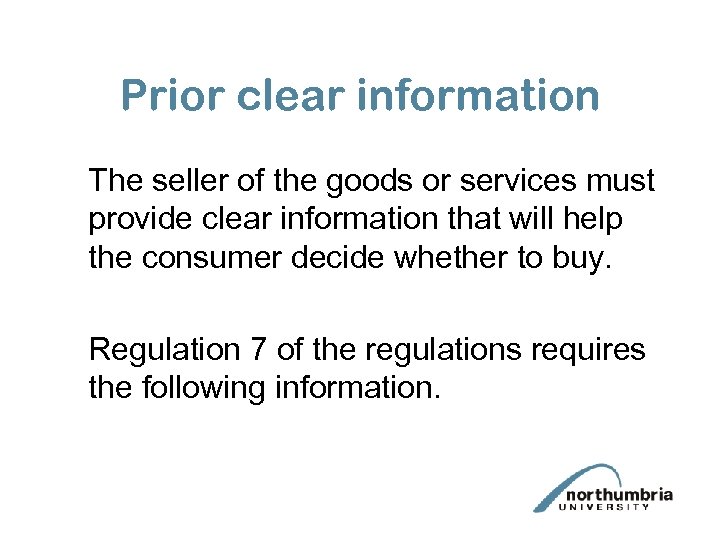 Prior clear information

The seller of the goods or services must provide clear information that will help the consumer decide whether to buy.

Regulation 7 of the regulations requires the following information.

northumbria UNIVERSITY